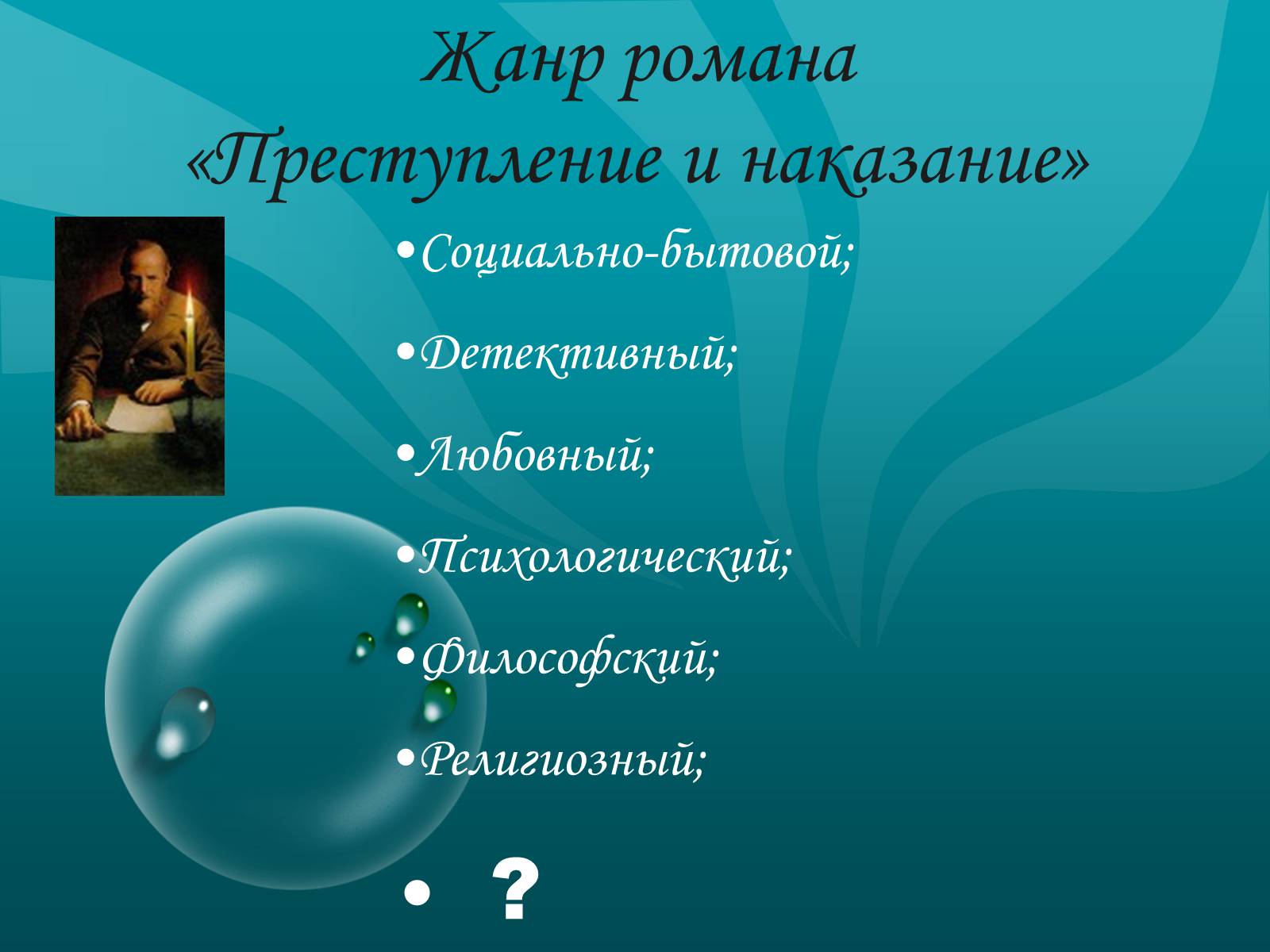 Жанр романа
«Преступление и наказание»

•Социально-бытовой;

•Детективный;

•Любовный;

•Психологический;

•Философский;

•Религиозный;

• ?